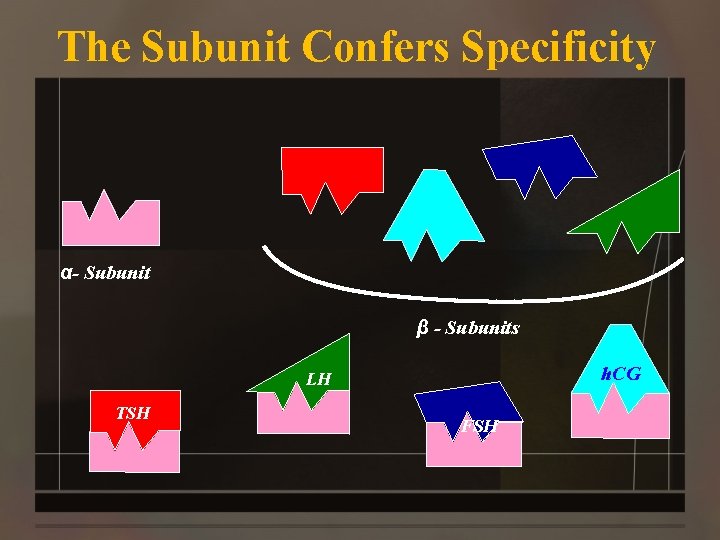 The Subunit Confers Specificity

α- Subunit

β - Subunits

TSH

LH

FSH

hCG